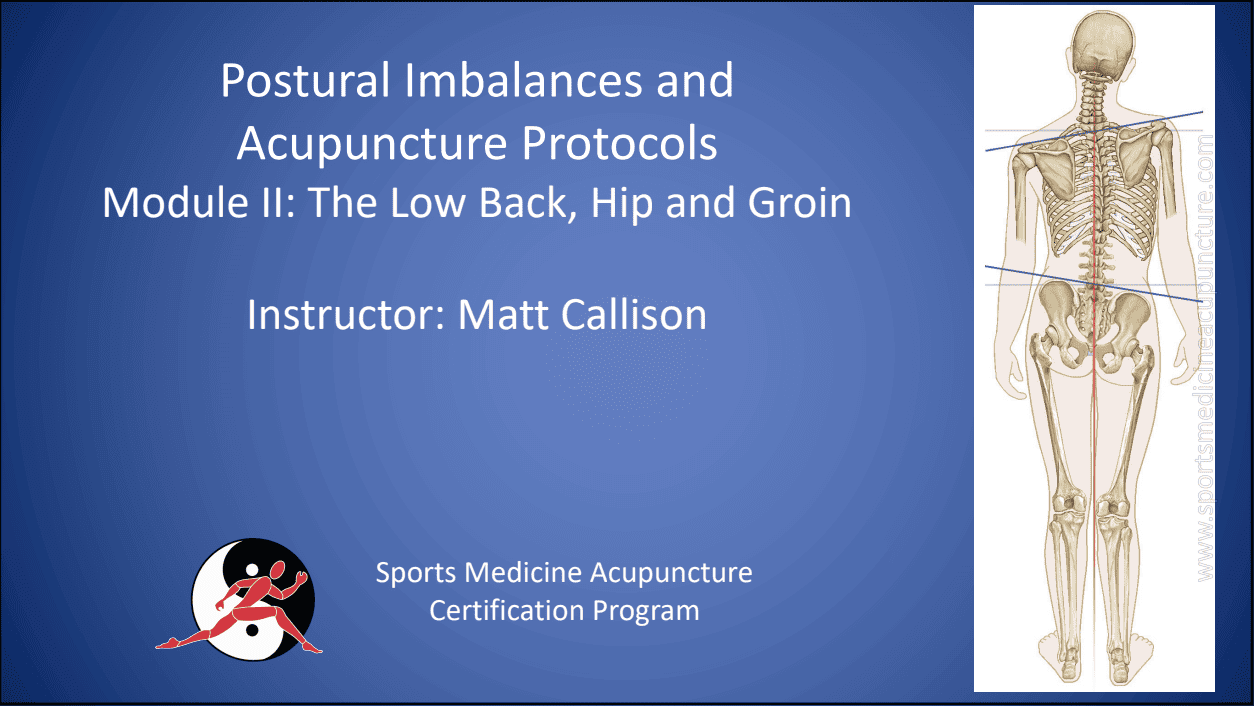 Postural Imbalances and Acupuncture Protocols
Module II: The Low Back, Hip and Groin

Instructor: Matt Callison

Sports Medicine Acupuncture Certification Program

www.sportsmedicineacupuncture.com